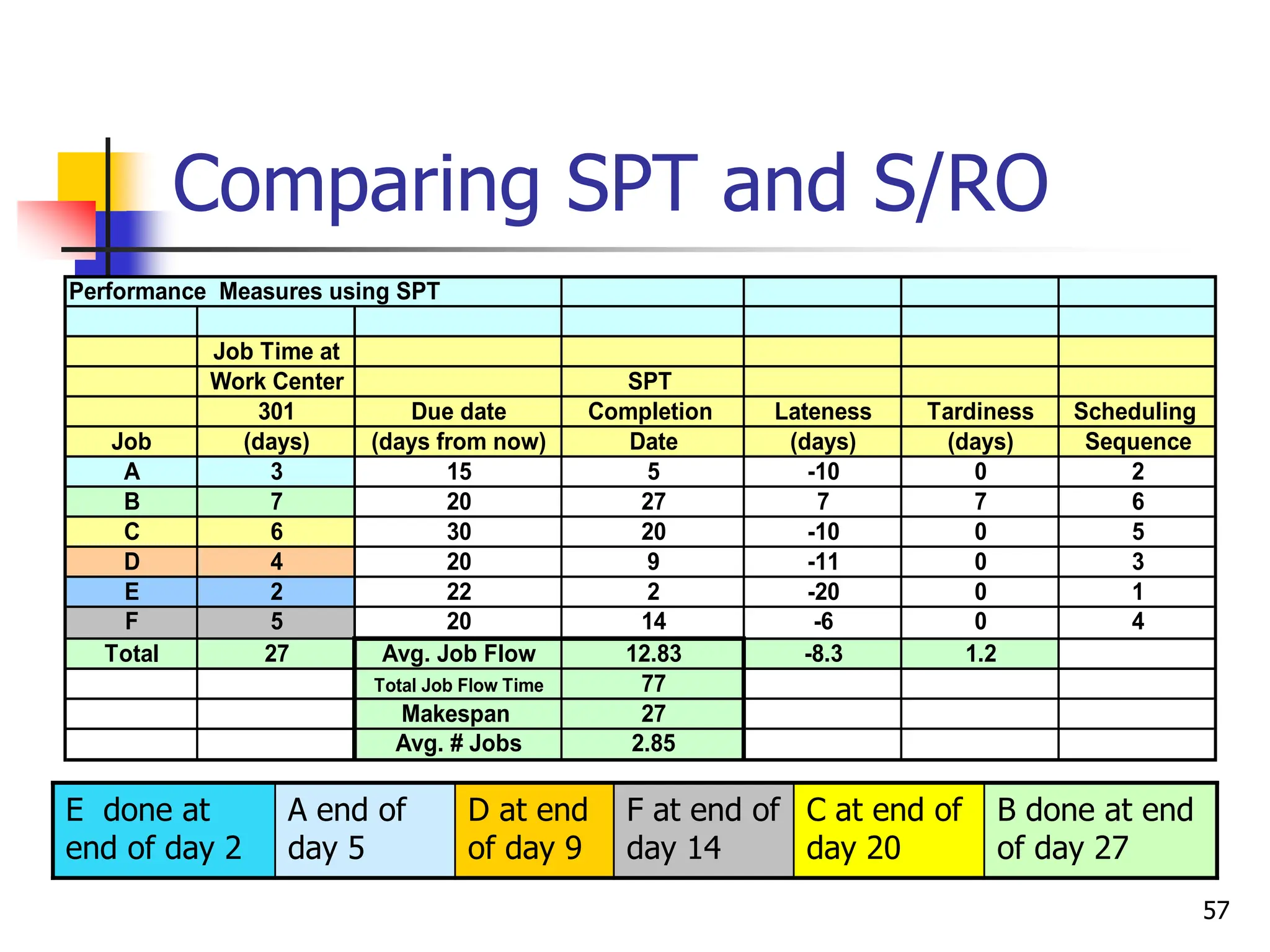 Comparing SPT and S/RO

Performance Measures using SPT

| Job | Job Time at Work Center 301 (days) | Due date (days from now) | SPT Completion Date | Lateness (days) | Tardiness (days) | Scheduling Sequence |
|---|---|---|---|---|---|---|
| A | 3 | 15 | 5 | -10 | 0 | 2 |
| B | 7 | 20 | 27 | 7 | 7 | 6 |
| C | 6 | 30 | 20 | -10 | 0 | 5 |
| D | 4 | 20 | 9 | -11 | 0 | 3 |
| E | 2 | 22 | 2 | -20 | 0 | 1 |
| F | 5 | 20 | 14 | -6 | 0 | 4 |
| Total | 27 | Avg. Job Flow | 12.83 | -8.3 | 1.2 | |
| | | Total Job Flow Time | 77 | | | |
| | | Makespan | 27 | | | |
| | | Avg. # Jobs | 2.85 | | | |

| E done at end of day 2 | A end of day 5 | D at end of day 9 | F at end of day 14 | C at end of day 20 | B done at end of day 27 |
|---|---|---|---|---|---|

57